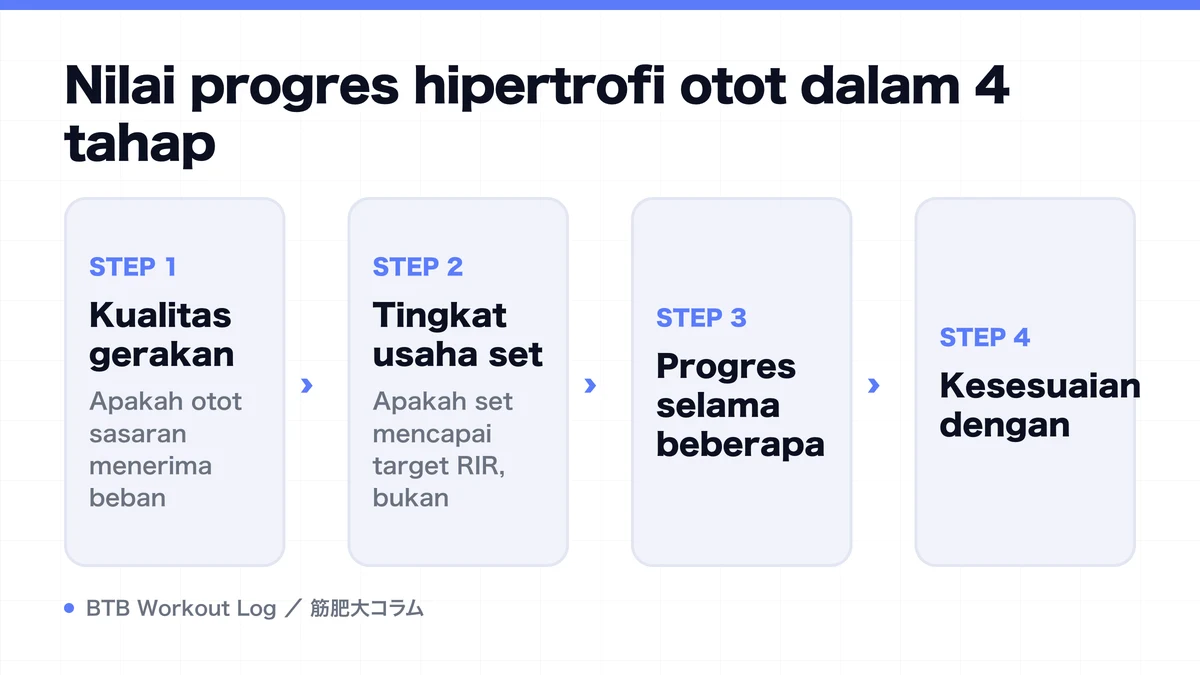 Nilai progres hipertrofi otot dalam 4 tahap

STEP 1
Kualitas gerakan
Apakah otot sasaran menerima beban

›

STEP 2
Tingkat usaha set
Apakah set mencapai target RIR, bukan

›

STEP 3
Progres selama beberapa

›

STEP 4
Kesesuaian dengan

BTB Workout Log ／ 筋肥大コラム